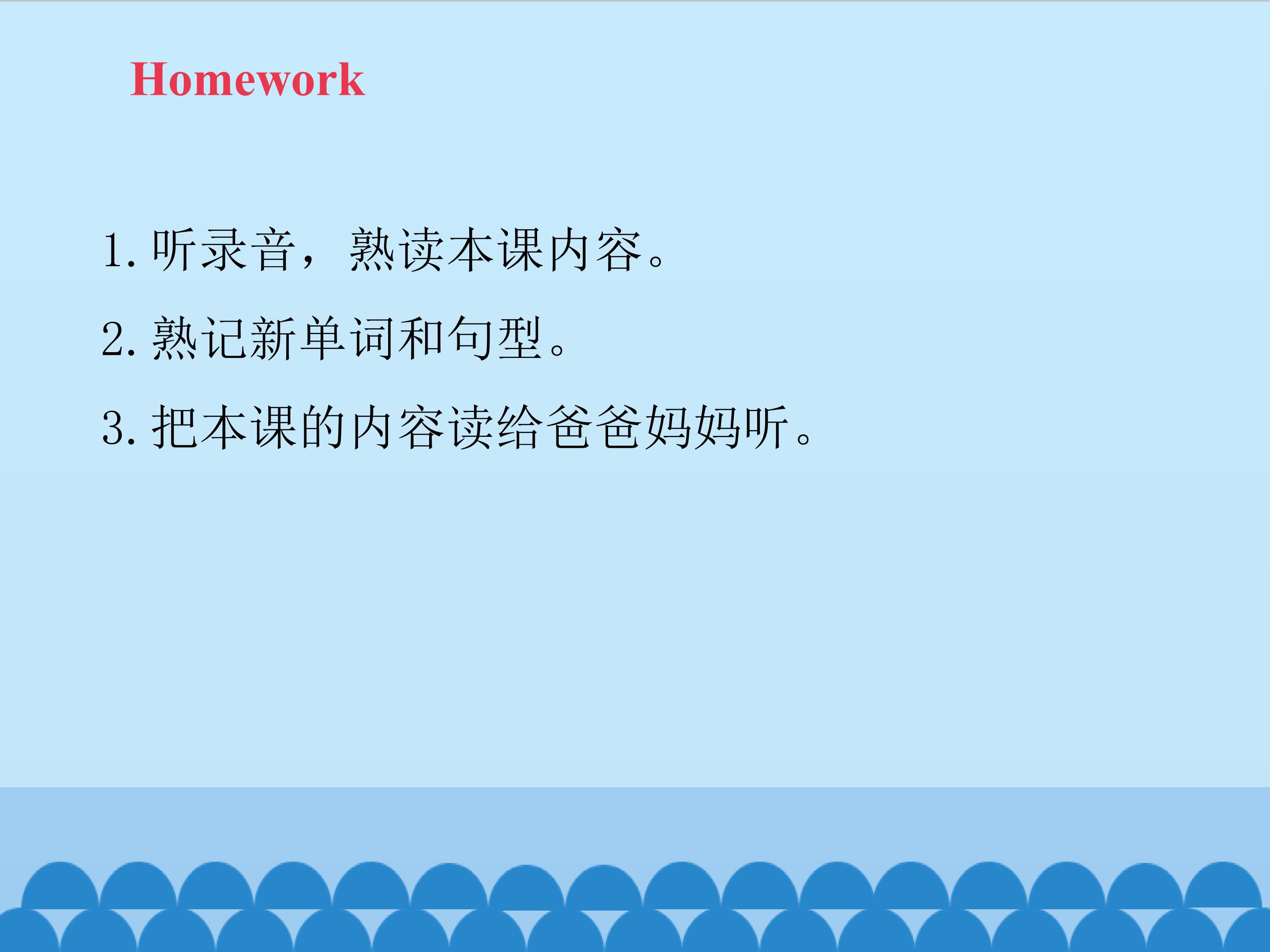 Homework

1. 听录音，熟读本课内容。

2. 熟记新单词和句型。

3. 把本课的内容读给爸爸妈妈听。